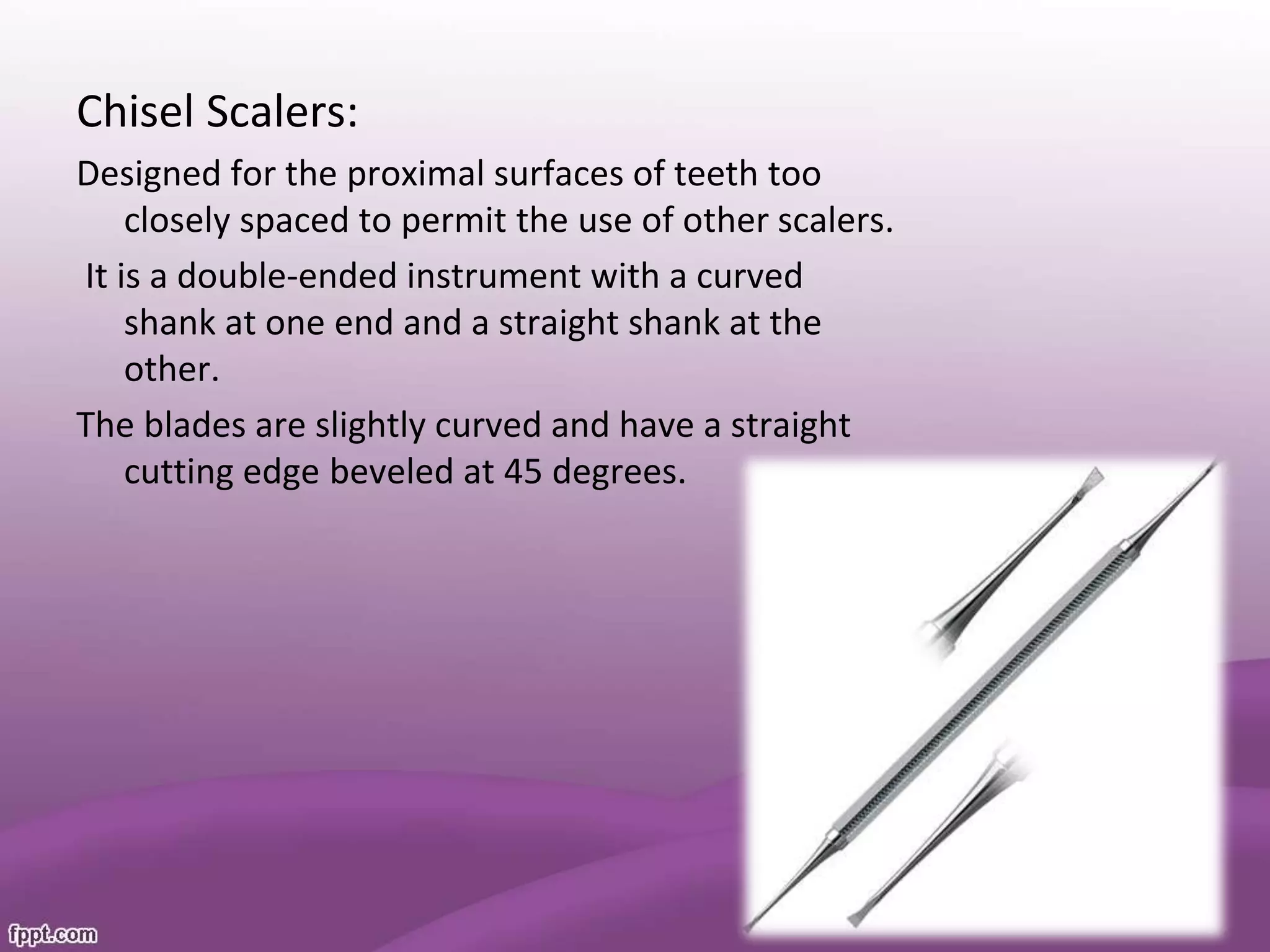 Chisel Scalers:

Designed for the proximal surfaces of teeth too closely spaced to permit the use of other scalers.

It is a double-ended instrument with a curved shank at one end and a straight shank at the other.

The blades are slightly curved and have a straight cutting edge beveled at 45 degrees.

fppt.com